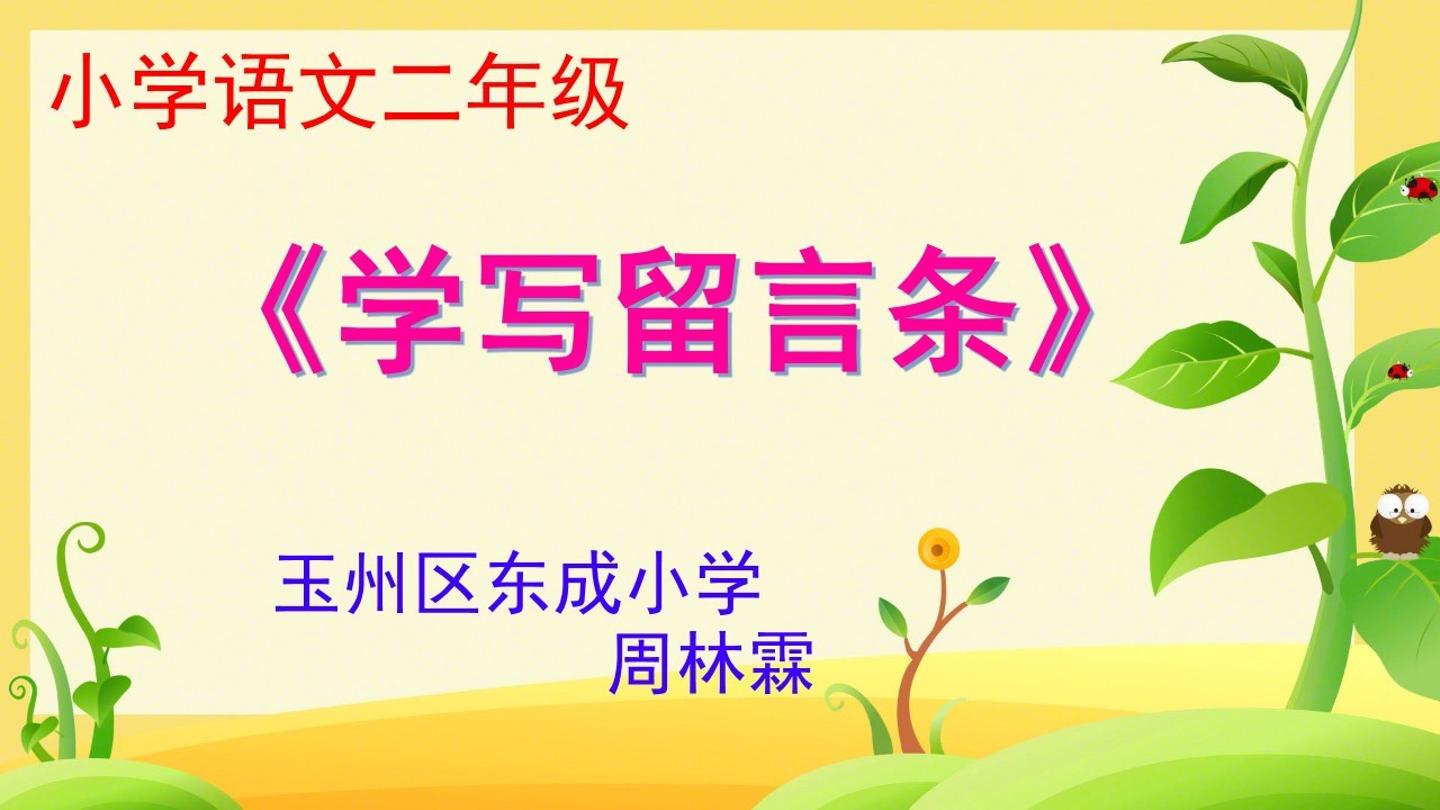 小学语文二年级

《学写留言条》

玉州区东成小学
周林霖